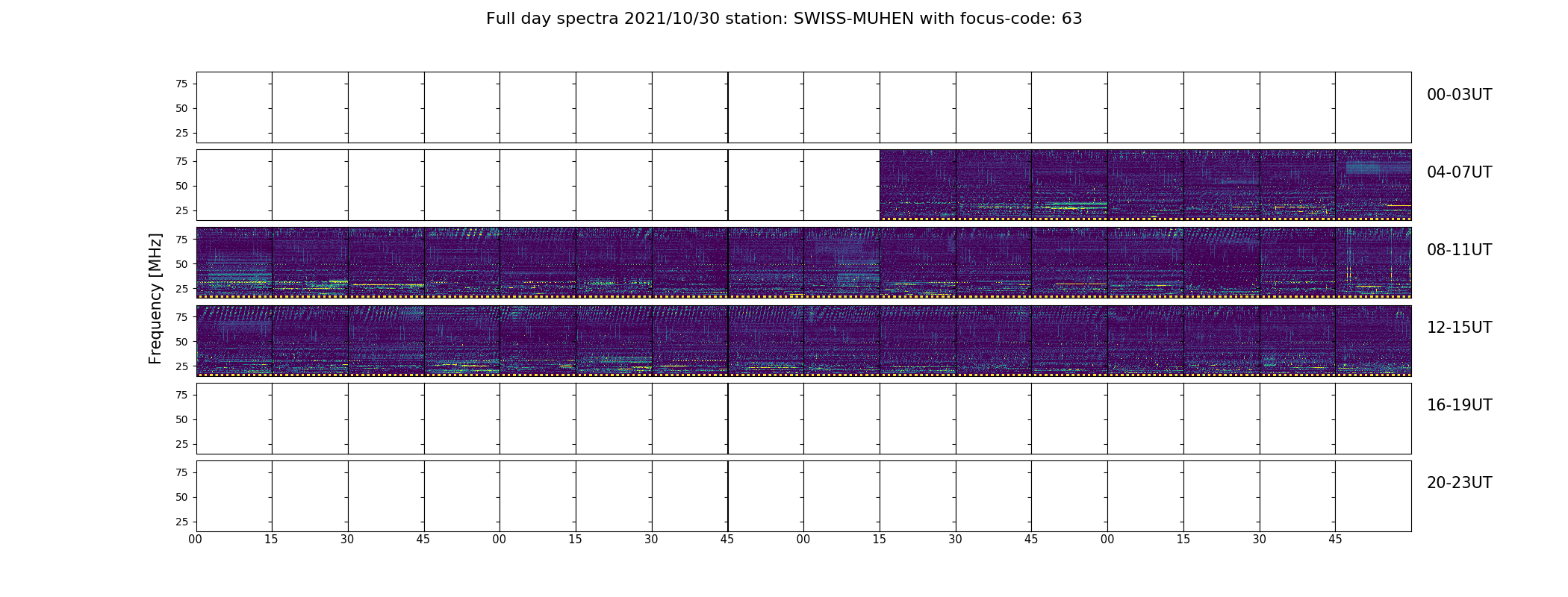 Full day spectra 2021/10/30 station: SWISS-MUHEN with focus-code: 63

Frequency [MHz]

75
50
25
00-03UT

75
50
25
04-07UT

75
50
25
08-11UT

75
50
25
12-15UT

75
50
25
16-19UT

75
50
25
20-23UT

00 15 30 45 00 15 30 45 00 15 30 45 00 15 30 45